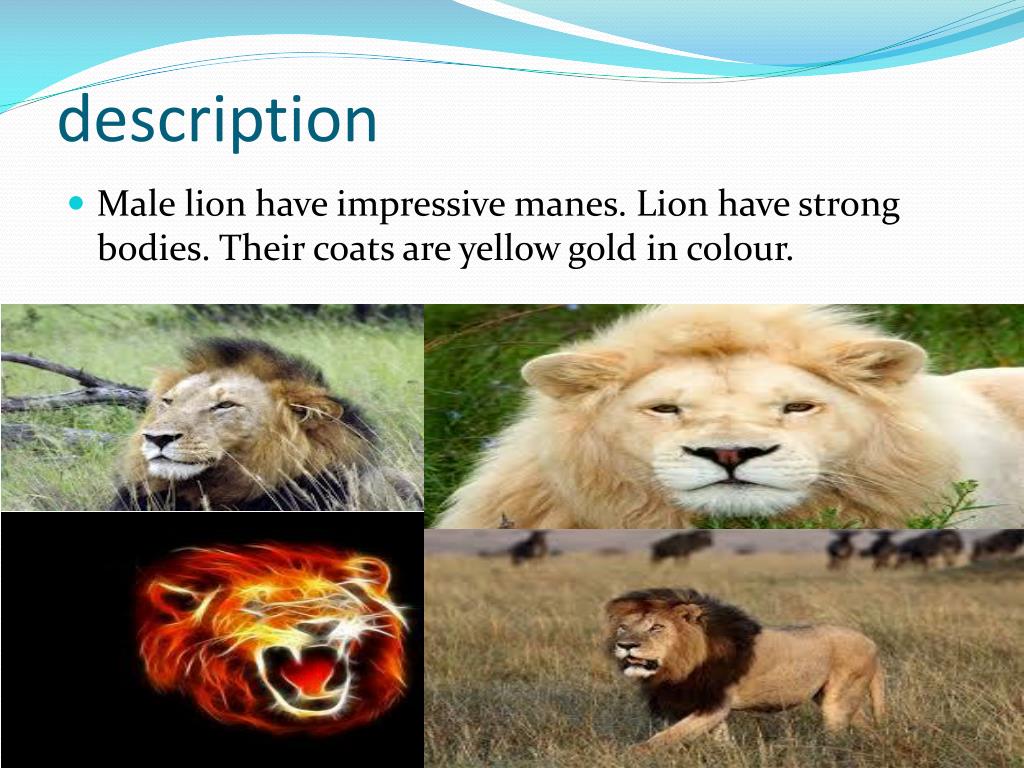 description

Male lion have impressive manes. Lion have strong bodies. Their coats are yellow gold in colour.